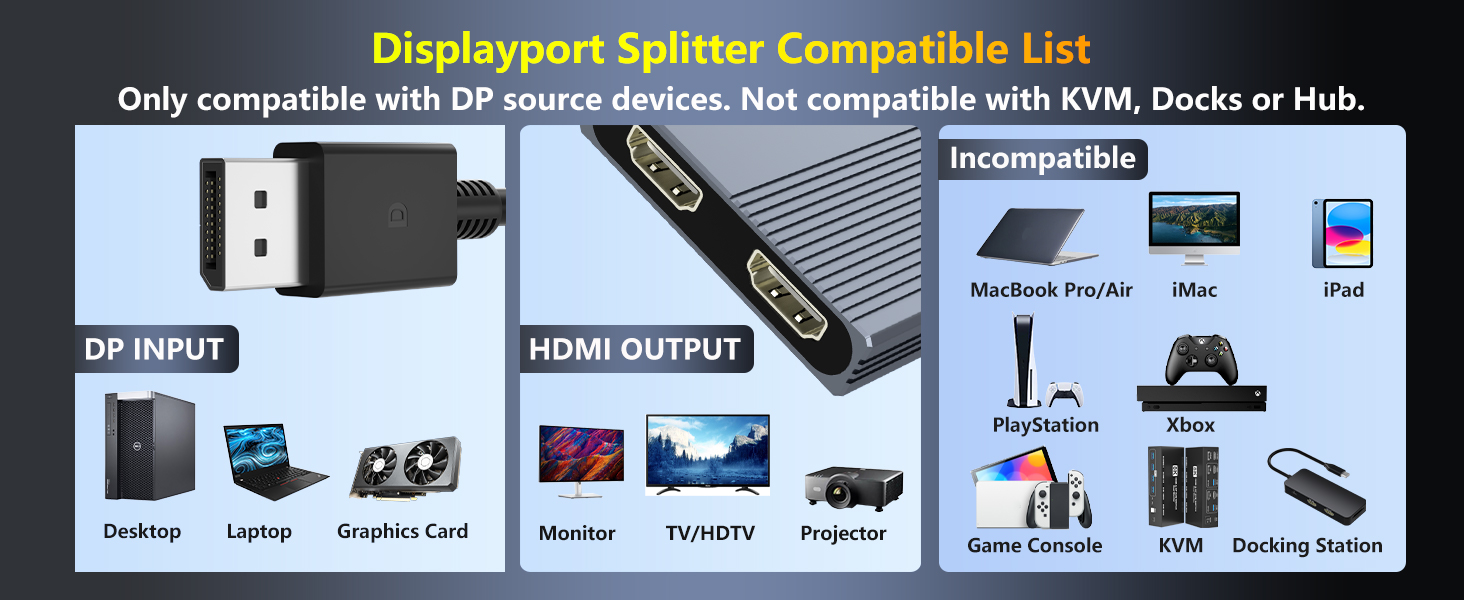 Displayport Splitter Compatible List

Only compatible with DP source devices. Not compatible with KVM, Docks or Hub.

DP INPUT

Desktop

Laptop

Graphics Card

HDMI OUTPUT

Monitor

TV/HDTV

Projector

Incompatible

MacBook Pro/Air

iMac

iPad

PlayStation

Xbox

Game Console

KVM

Docking Station